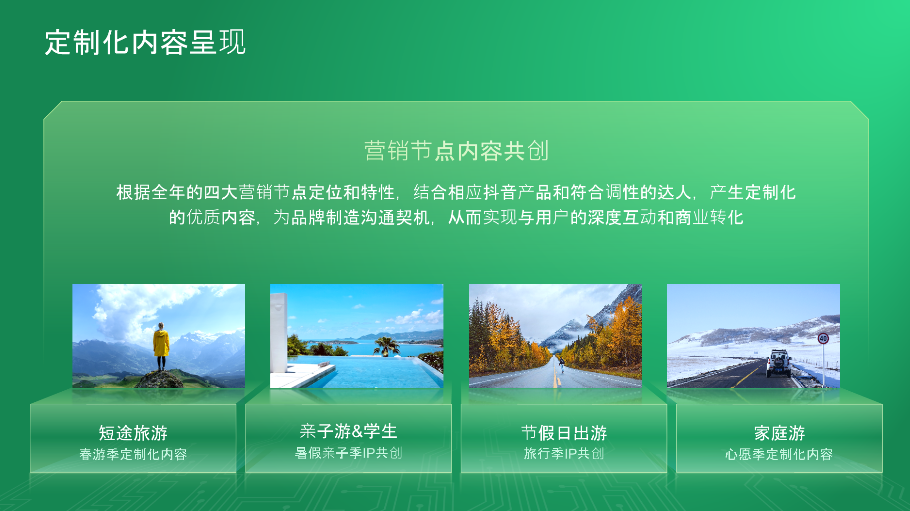 定制化内容呈现

营销节点内容共创

根据全年的四大营销节点定位和特性，结合相应抖音产品和符合调性的达人，产生定制化的优质内容，为品牌制造沟通契机，从而实现与用户的深度互动和商业转化

短途旅游
春游季定制化内容

亲子游&学生
暑假亲子季IP共创

节假日出游
旅行季IP共创

家庭游
心愿季定制化内容